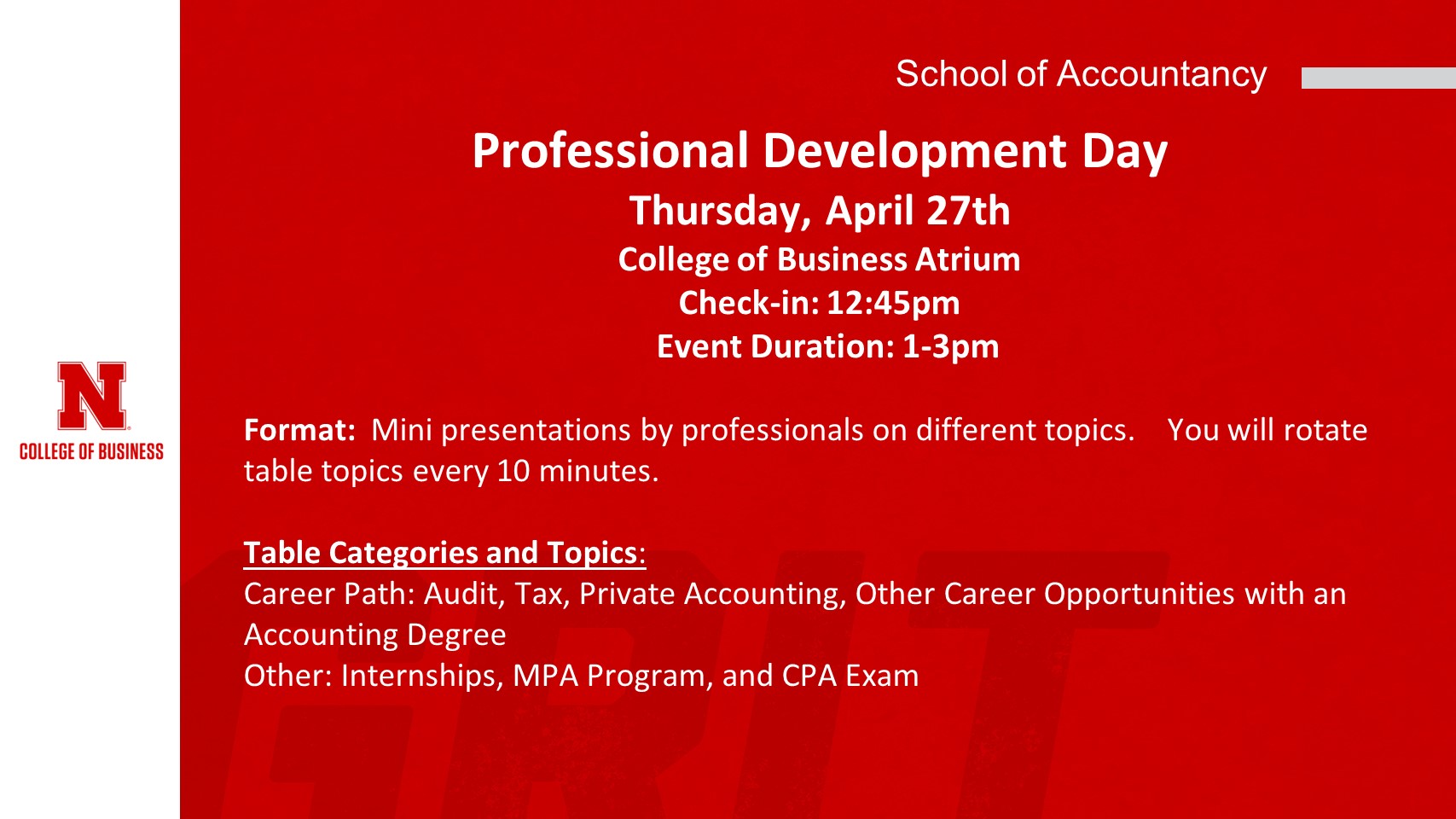 N
COLLEGE OF BUSINESS

School of Accountancy

Professional Development Day
Thursday, April 27th
College of Business Atrium
Check-in: 12:45pm
Event Duration: 1-3pm

Format: Mini presentations by professionals on different topics. You will rotate table topics every 10 minutes.

Table Categories and Topics:
Career Path: Audit, Tax, Private Accounting, Other Career Opportunities with an Accounting Degree
Other: Internships, MPA Program, and CPA Exam

GRIT